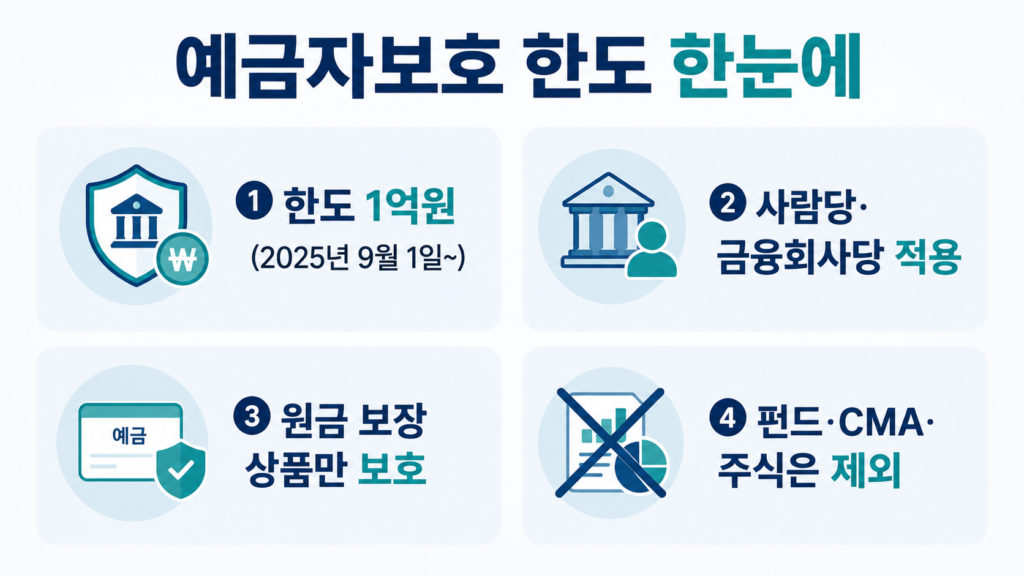 예금자보호 한도 한눈에

₩

1 한도 1억원
(2025년 9월 1일~)

2 사람당·
금융회사당 적용

예금

3 원금 보장
상품만 보호

4 펀드·CMA·
주식은 제외